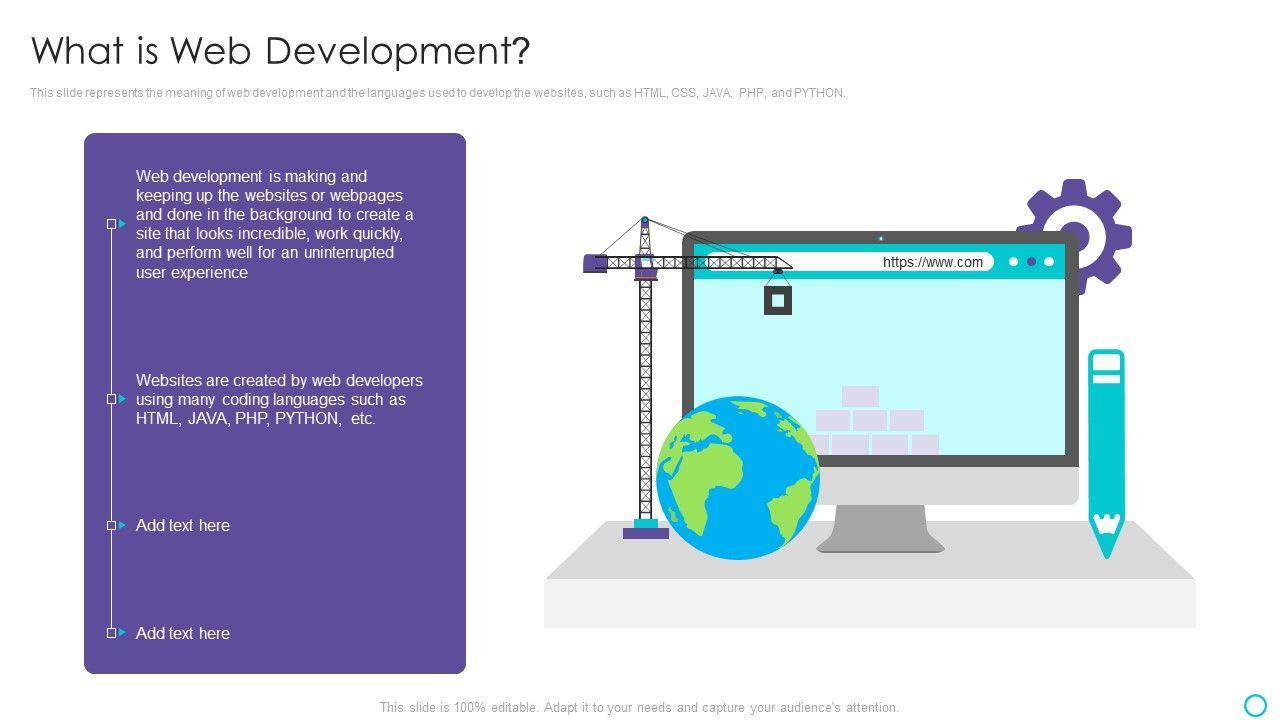 What is Web Development?

This slide represents the meaning of web development and the languages used to develop the websites, such as HTML, CSS, JAVA, PHP, and PYTHON.

Web development is making and keeping up the websites or webpages and done in the background to create a site that looks incredible, work quickly, and perform well for an uninterrupted user experience

Websites are created by web developers using many coding languages such as HTML, JAVA, PHP, PYTHON, etc.

Add text here

Add text here

https://www.com

This slide is 100% editable. Adapt it to your needs and capture your audience's attention.